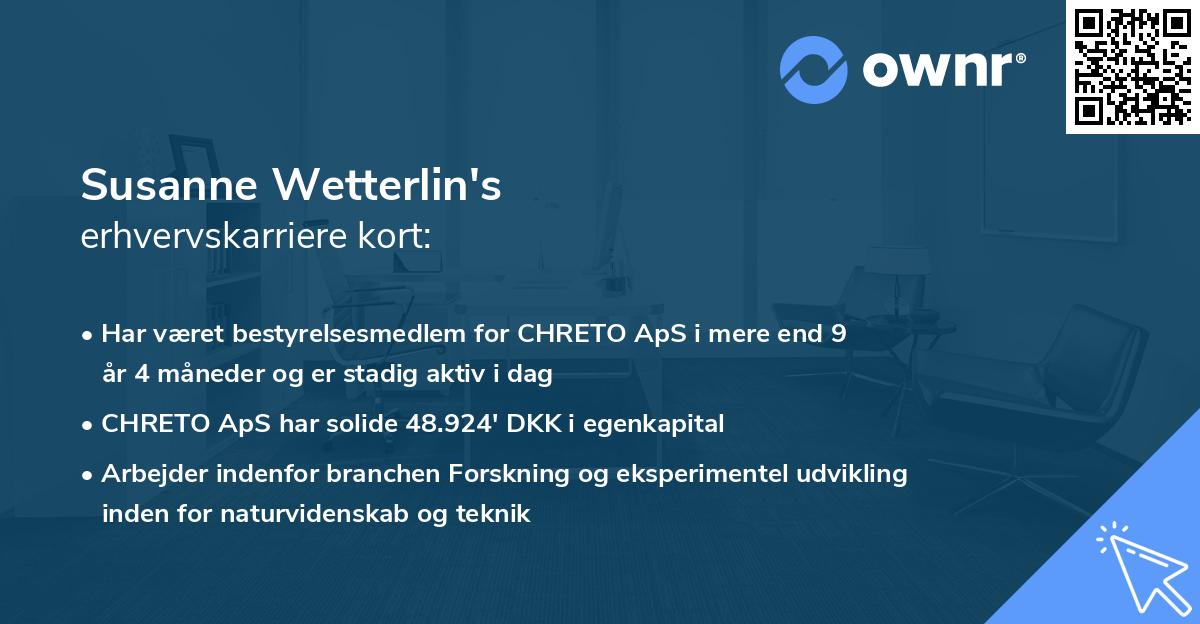 ownr®

Susanne Wetterlin's
erhvervskarriere kort:

• Har været bestyrelsesmedlem for CHRETO ApS i mere end 9 år 4 måneder og er stadig aktiv i dag

• CHRETO ApS har solide 48.924' DKK i egenkapital

• Arbejder indenfor branchen Forskning og eksperimentel udvikling inden for naturvidenskab og teknik